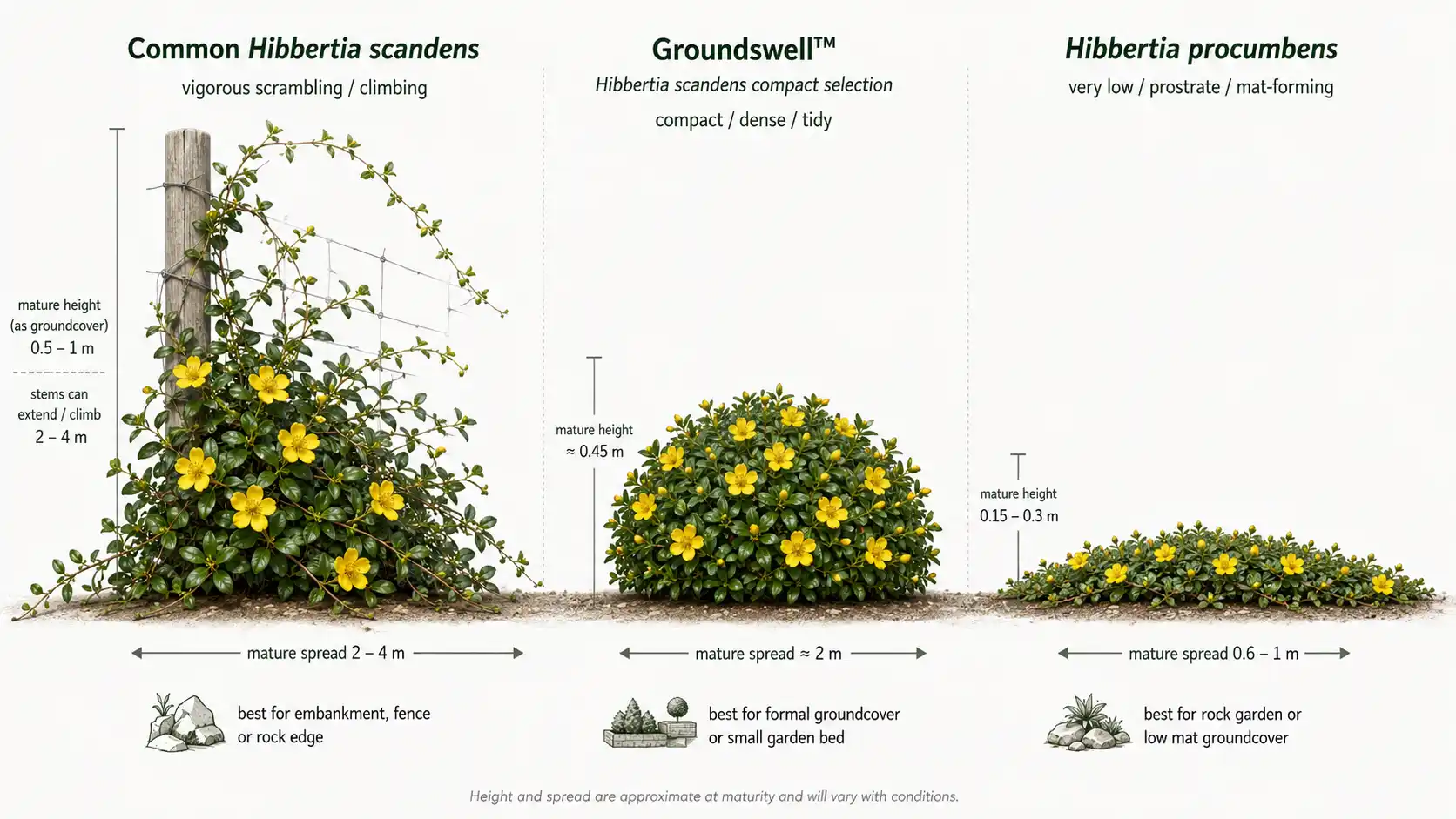 Common Hibbertia scandens
vigorous scrambling / climbing

mature height (as groundcover) 0.5 – 1 m

stems can extend / climb 2 – 4 m

mature spread 2 – 4 m

best for embankment, fence or rock edge

Groundswell™
Hibbertia scandens compact selection
compact / dense / tidy

mature height ≈ 0.45 m

mature spread ≈ 2 m

best for formal groundcover or small garden bed

Hibbertia procumbens
very low / prostrate / mat-forming

mature height 0.15 – 0.3 m

mature spread 0.6 – 1 m

best for rock garden or low mat groundcover

Height and spread are approximate at maturity and will vary with conditions.